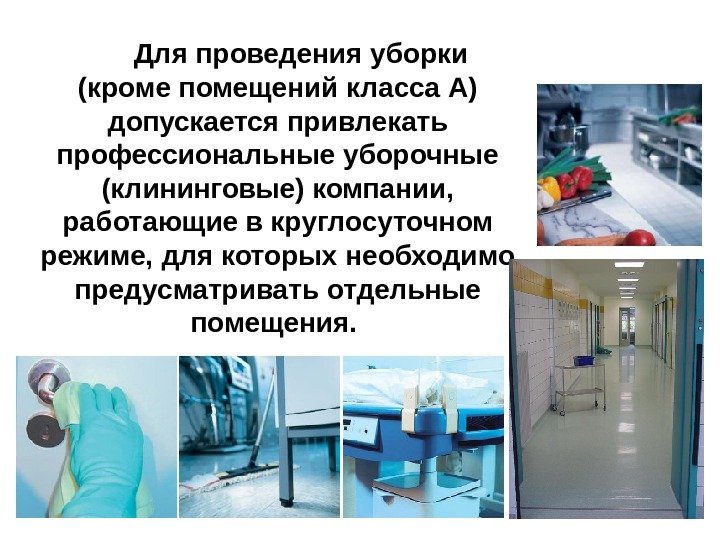 Для проведения уборки (кроме помещений класса А) допускается привлекать профессиональные уборочные (клининговые) компании, работающие в круглосуточном режиме, для которых необходимо предусматривать отдельные помещения.